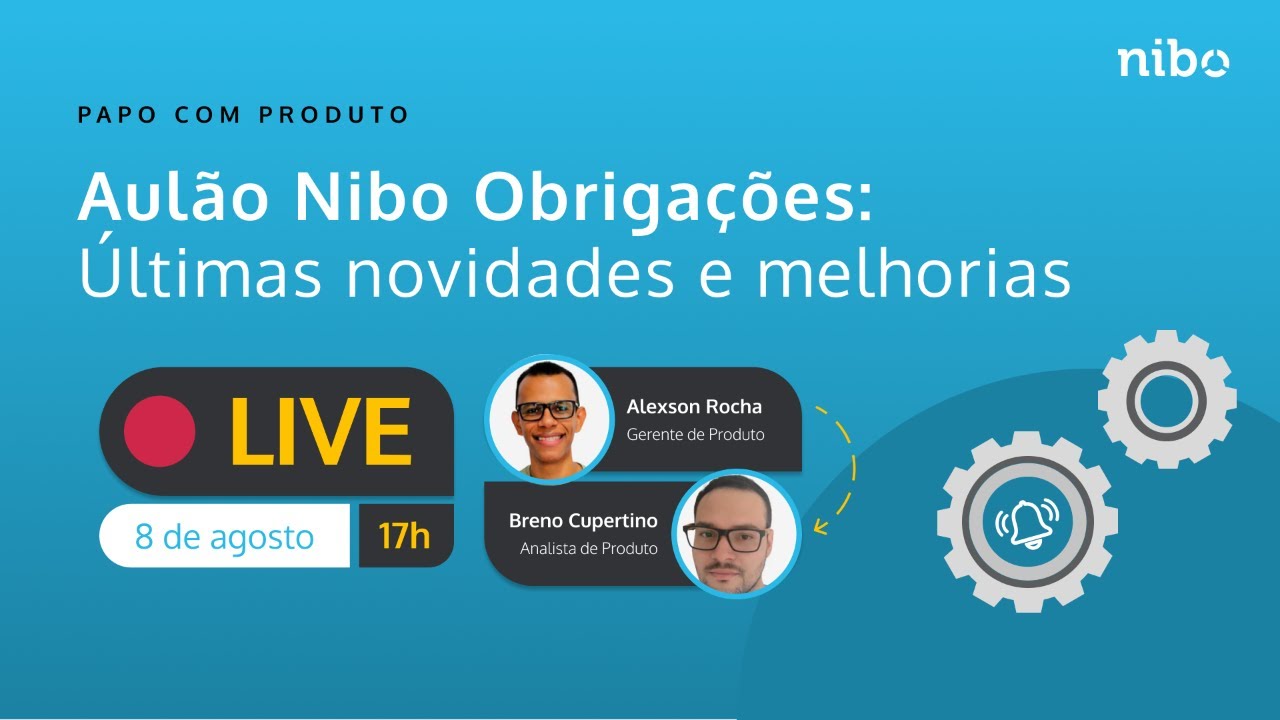 nibo

PAPO COM PRODUTO

Aulão Nibo Obrigações:
Últimas novidades e melhorias

LIVE

8 de agosto 17h

Alexson Rocha
Gerente de Produto

Breno Cupertino
Analista de Produto